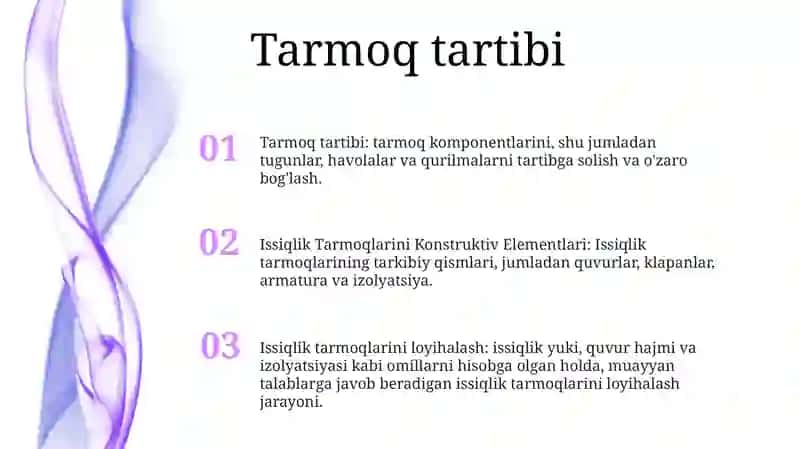 Tarmoq tartibi

01

Tarmoq tartibi: tarmoq komponentlarini, shu jumladan tugunlar, havolalar va qurilmalarni tartibga solish va o'zaro bog'lash.

02

Issiqlik Tarmoqlarini Konstruktiv Elementlari: Issiqlik tarmoqlarining tarkibiy qismlari, jumladan quvurlar, klapanlar, armatura va izolyatsiya.

03

Issiqlik tarmoqlarini loyihalash: issiqlik yuki, quvur hajmi va izolyatsiyasi kabi omillarni hisobga olgan holda, muayyan talablarga javob beradigan issiqlik tarmoqlarini loyihalash jarayoni.